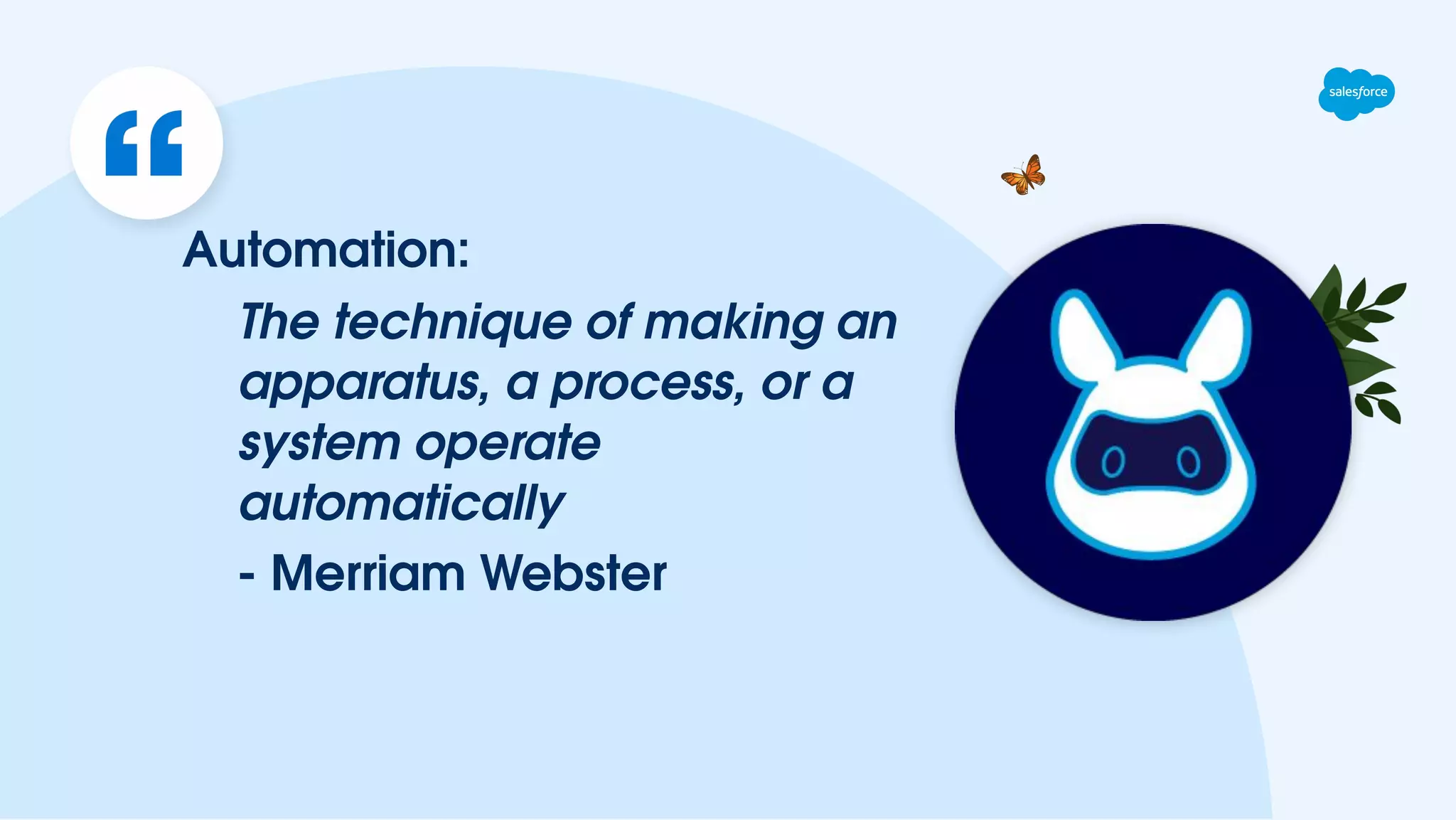 salesforce

“

Automation:

The technique of making an apparatus, a process, or a system operate automatically

- Merriam Webster